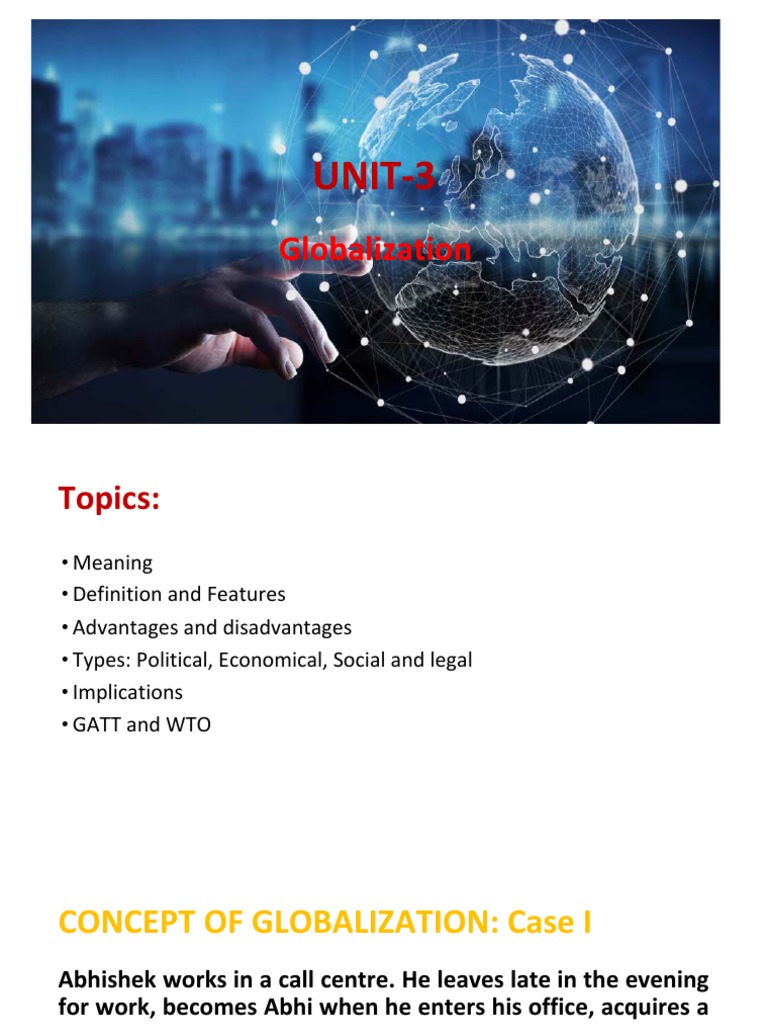 UNIT-3

Globalization

Topics:

• Meaning
• Definition and Features
• Advantages and disadvantages
• Types: Political, Economical, Social and legal
• Implications
• GATT and WTO

CONCEPT OF GLOBALIZATION: Case I

Abhishek works in a call centre. He leaves late in the evening for work, becomes Abhi when he enters his office, acquires a